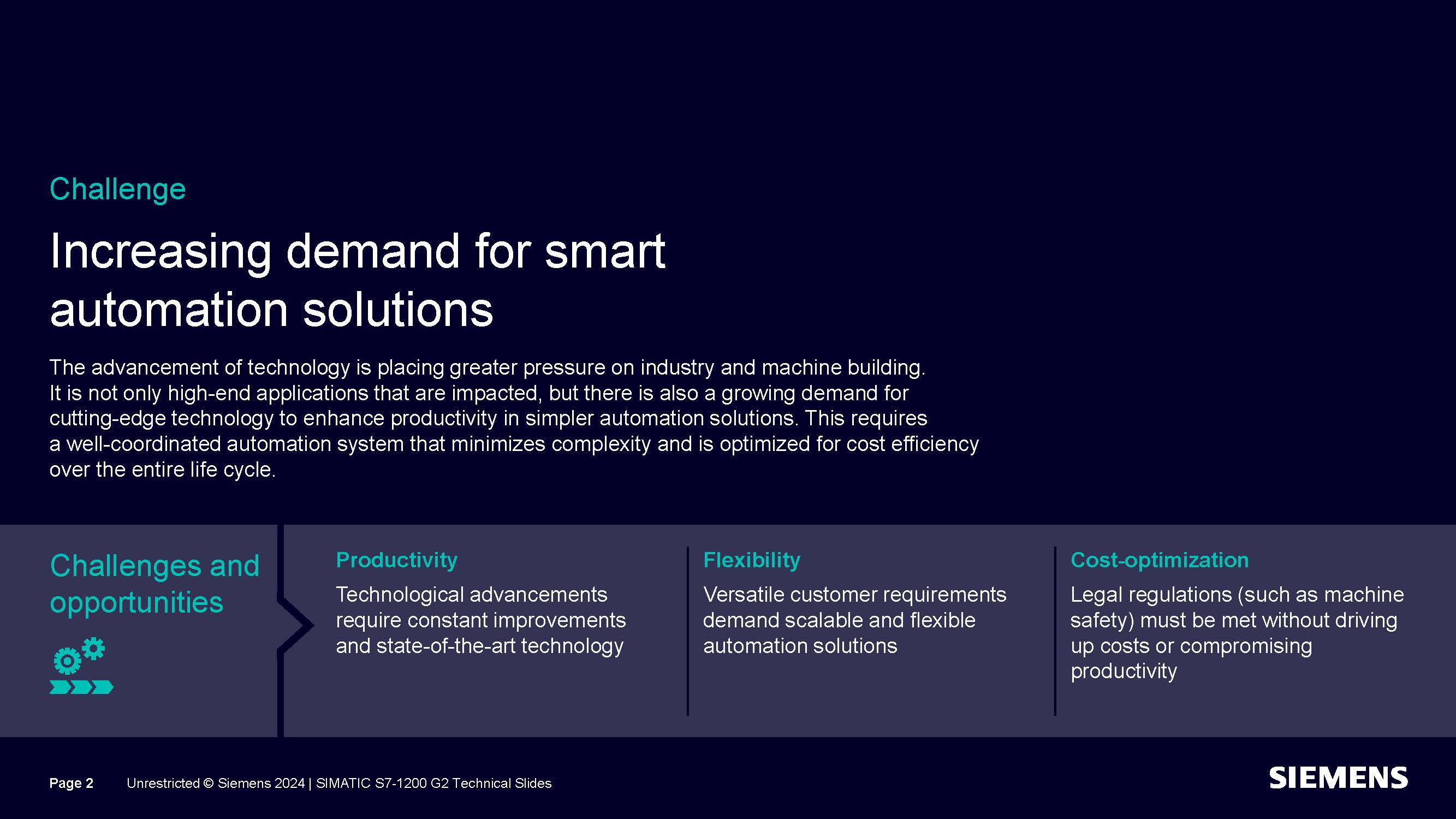 Challenge

Increasing demand for smart automation solutions

The advancement of technology is placing greater pressure on industry and machine building. It is not only high-end applications that are impacted, but there is also a growing demand for cutting-edge technology to enhance productivity in simpler automation solutions. This requires a well-coordinated automation system that minimizes complexity and is optimized for cost efficiency over the entire life cycle.

Challenges and opportunities

Productivity
Technological advancements require constant improvements and state-of-the-art technology

Flexibility
Versatile customer requirements demand scalable and flexible automation solutions

Cost-optimization
Legal regulations (such as machine safety) must be met without driving up costs or compromising productivity

Page 2 Unrestricted © Siemens 2024 | SIMATIC S7-1200 G2 Technical Slides

SIEMENS